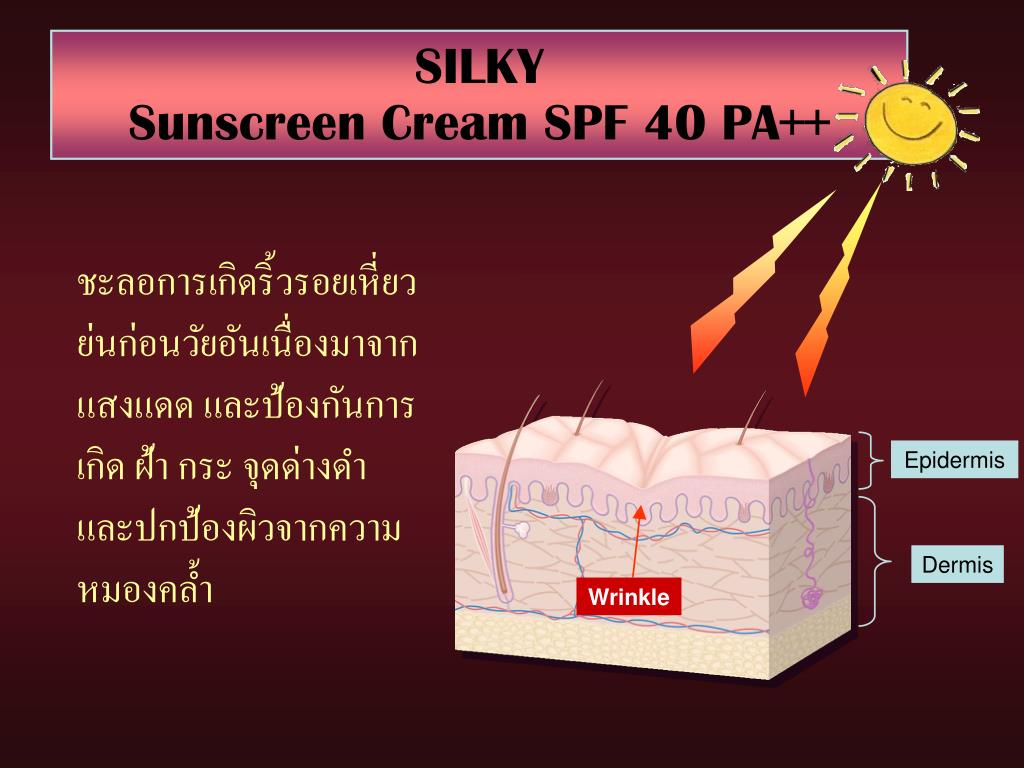 SILKY
Sunscreen Cream SPF 40 PA++

ชะลอการเกิดริ้วรอยเหี่ยวย่นก่อนวัยอันเนื่องมาจากแสงแดด และป้องกันการเกิด ฝ้า กระ จุดด่างดำ และปกป้องผิวจากความหมองคล้ำ

Epidermis

Dermis

Wrinkle